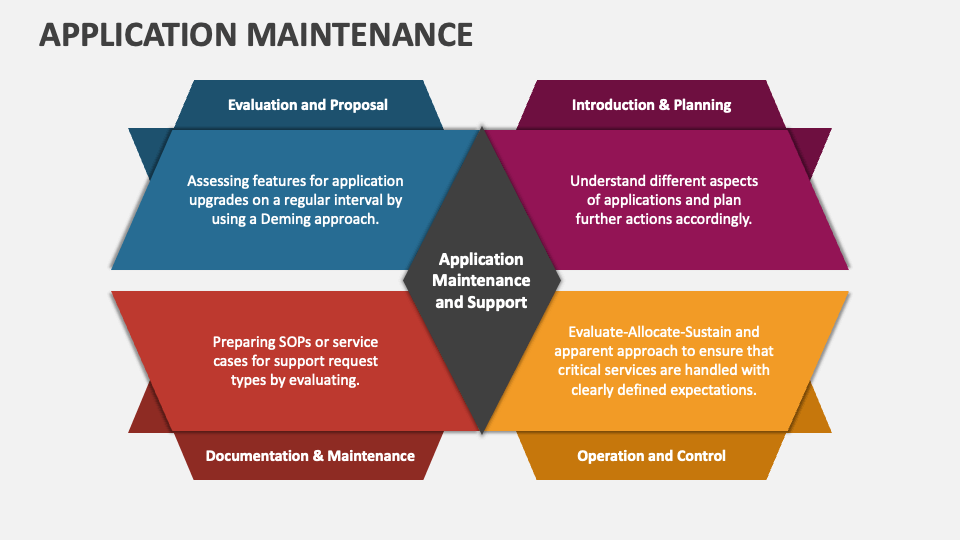 APPLICATION MAINTENANCE

Evaluation and Proposal

Assessing features for application upgrades on a regular interval by using a Deming approach.

Introduction & Planning

Understand different aspects of applications and plan further actions accordingly.

Application Maintenance and Support

Preparing SOPs or service cases for support request types by evaluating.

Documentation & Maintenance

Evaluate-Allocate-Sustain and apparent approach to ensure that critical services are handled with clearly defined expectations.

Operation and Control